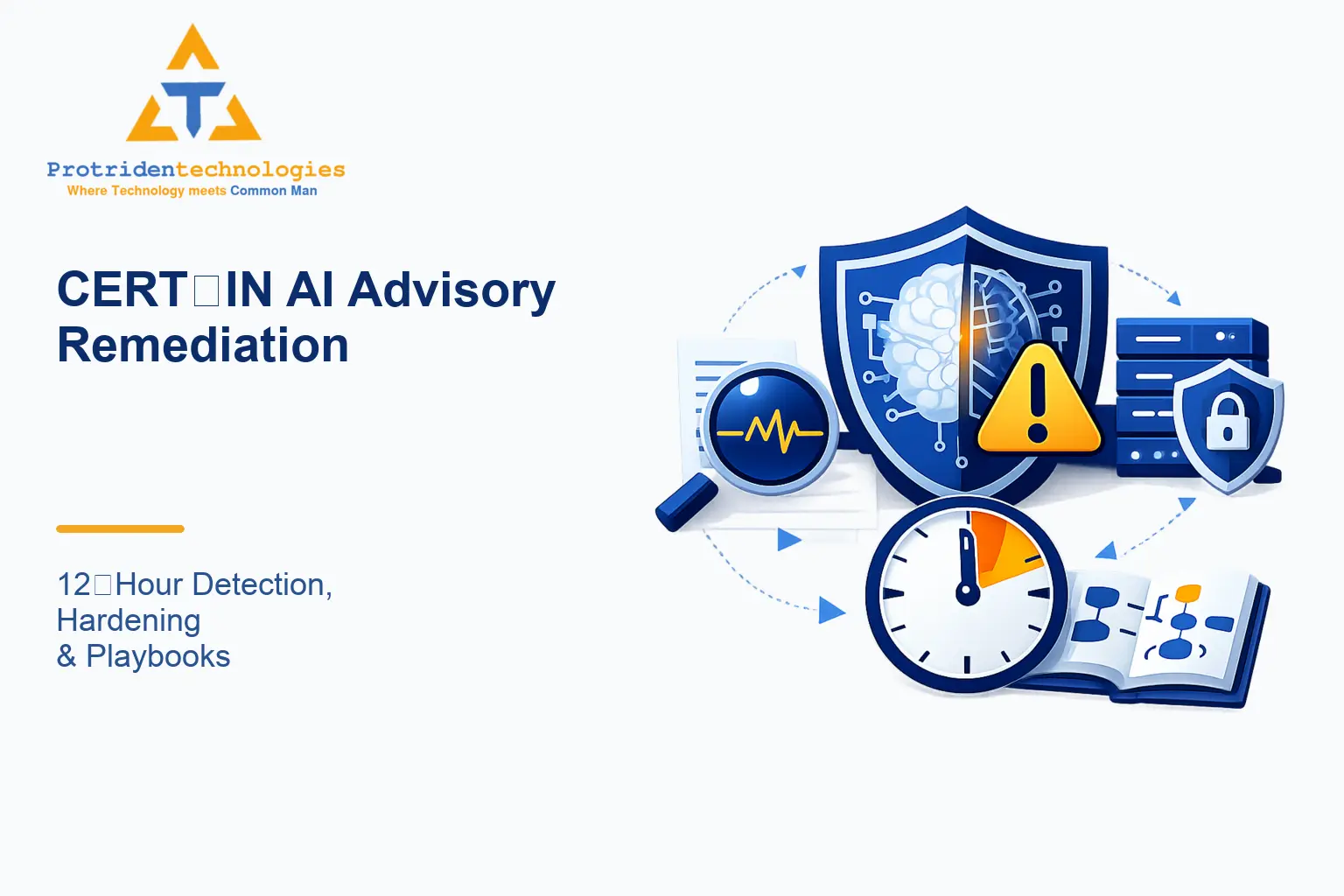 Protridentechnologies
Where Technology meets Common Man

CERT□IN AI Advisory Remediation

12□Hour Detection, Hardening & Playbooks